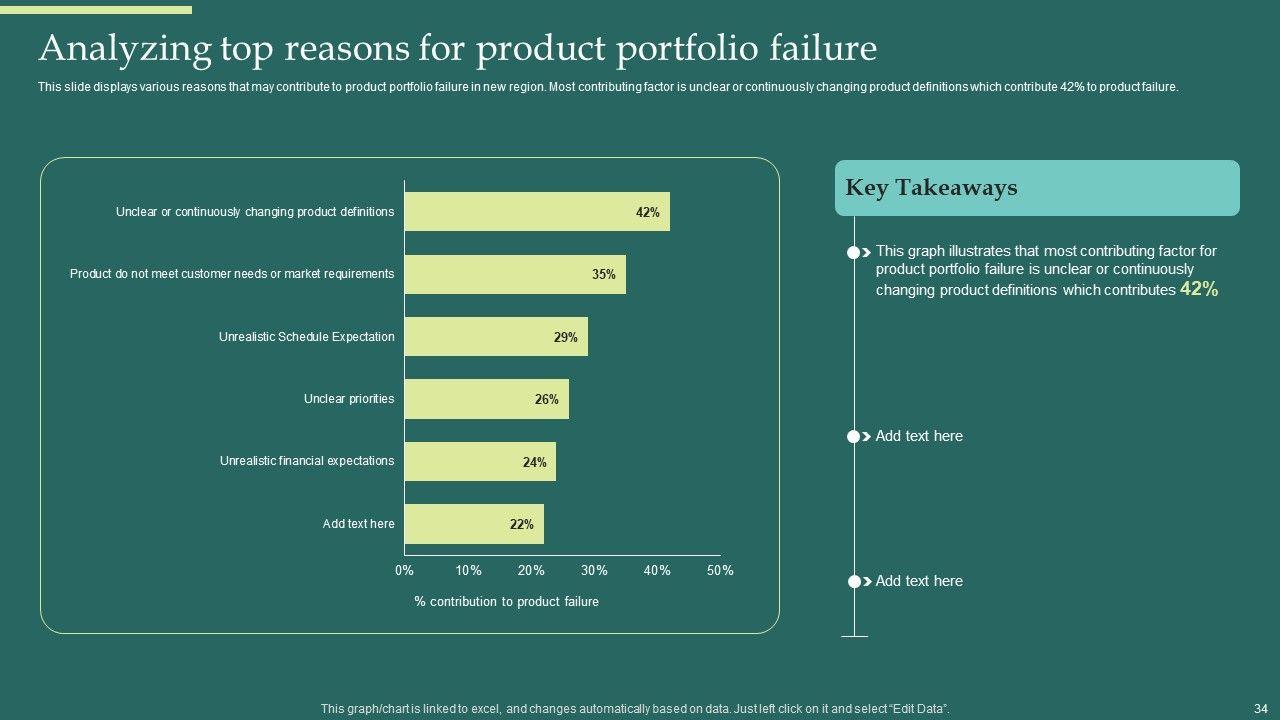 Analyzing top reasons for product portfolio failure

This slide displays various reasons that may contribute to product portfolio failure in new region. Most contributing factor is unclear or continuously changing product definitions which contribute 42% to product failure.

Unclear or continuously changing product definitions 42%

Product do not meet customer needs or market requirements 35%

Unrealistic Schedule Expectation 29%

Unclear priorities 26%

Unrealistic financial expectations 24%

Add text here 22%

0% 10% 20% 30% 40% 50%

% contribution to product failure

Key Takeaways

This graph illustrates that most contributing factor for product portfolio failure is unclear or continuously changing product definitions which contributes 42%

Add text here

Add text here

This graph/chart is linked to excel, and changes automatically based on data. Just left click on it and select "Edit Data".

34